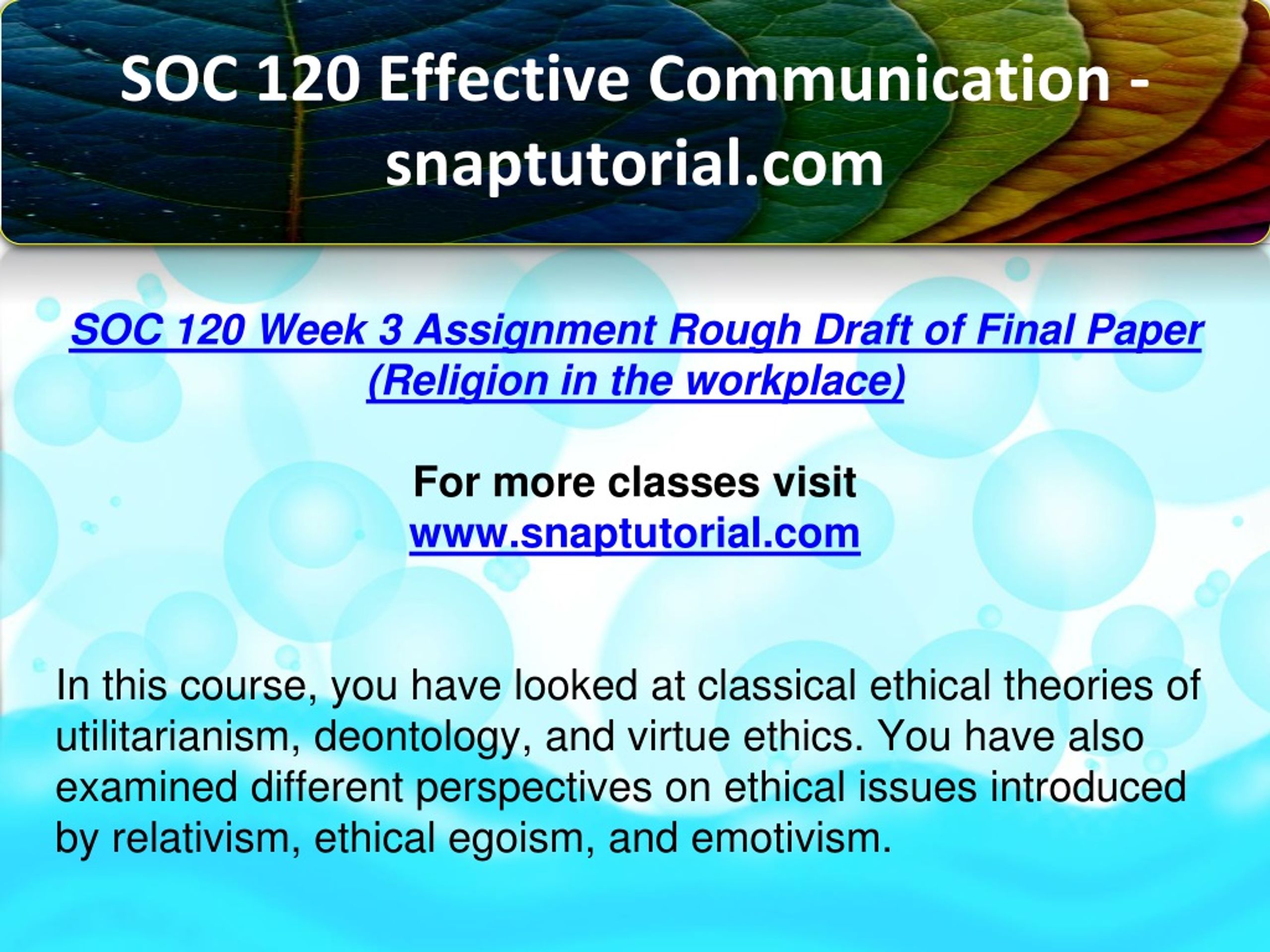 SOC 120 Effective Communication - snaptutorial.com

SOC 120 Week 3 Assignment Rough Draft of Final Paper (Religion in the workplace)

For more classes visit
www.snaptutorial.com

In this course, you have looked at classical ethical theories of utilitarianism, deontology, and virtue ethics. You have also examined different perspectives on ethical issues introduced by relativism, ethical egoism, and emotivism.